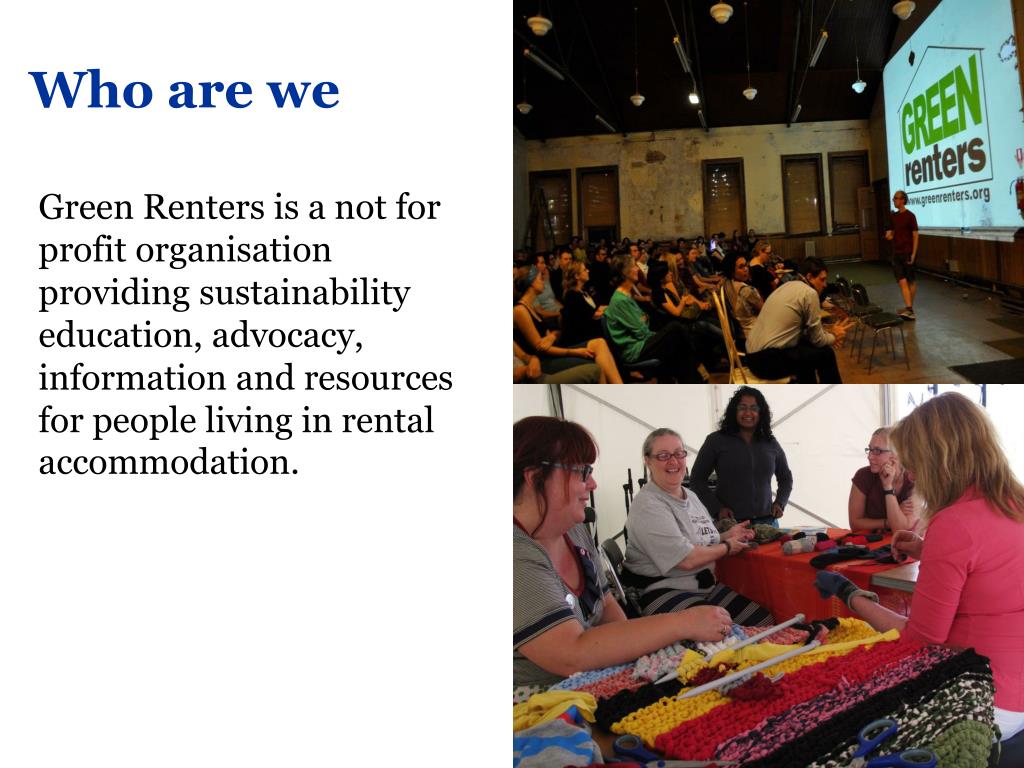 Who are we

Green Renters is a not for profit organisation providing sustainability education, advocacy, information and resources for people living in rental accommodation.

GREEN renters
www.greenrenters.org